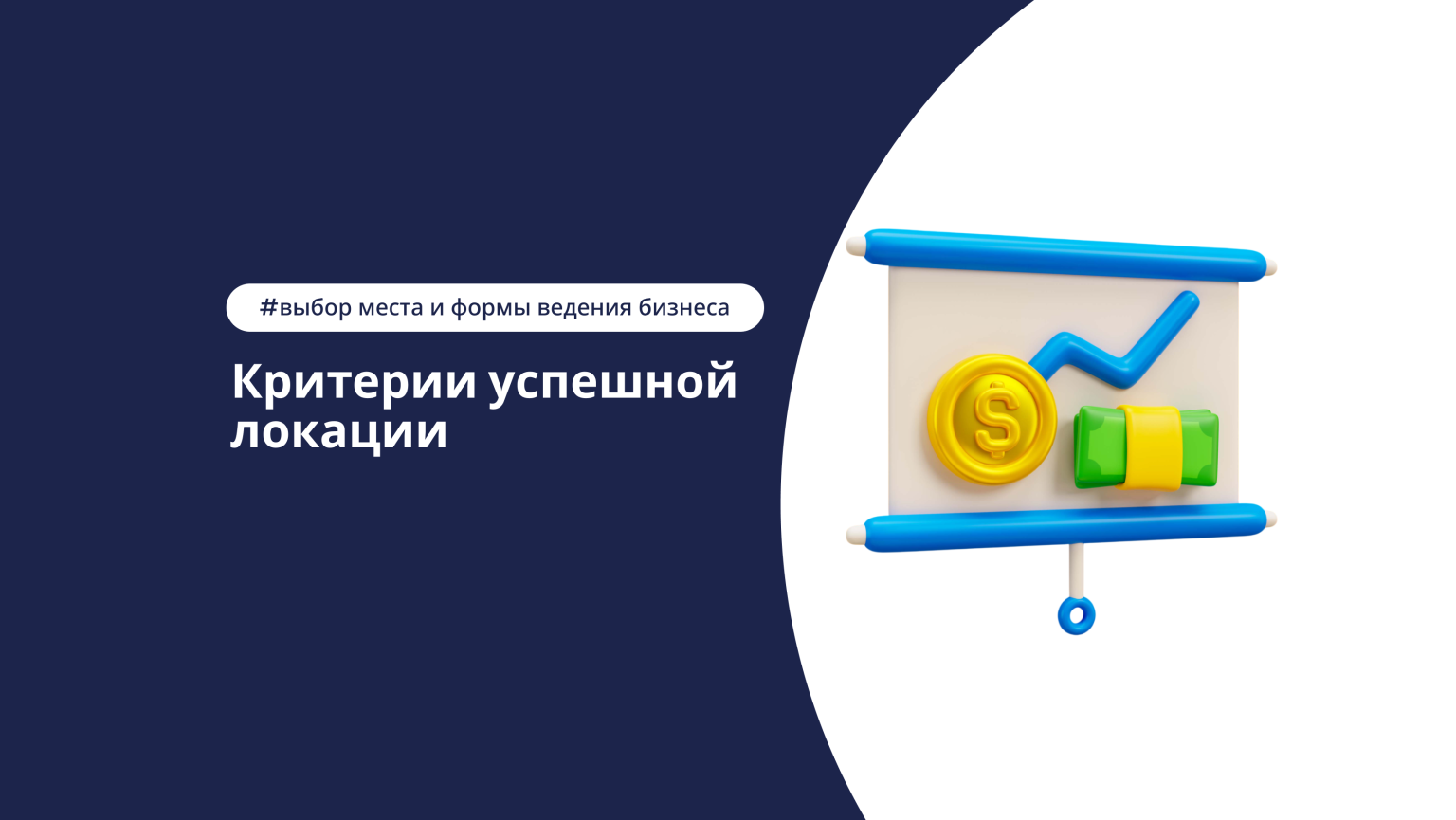 #выбор места и формы ведения бизнеса

Критерии успешной локации

$